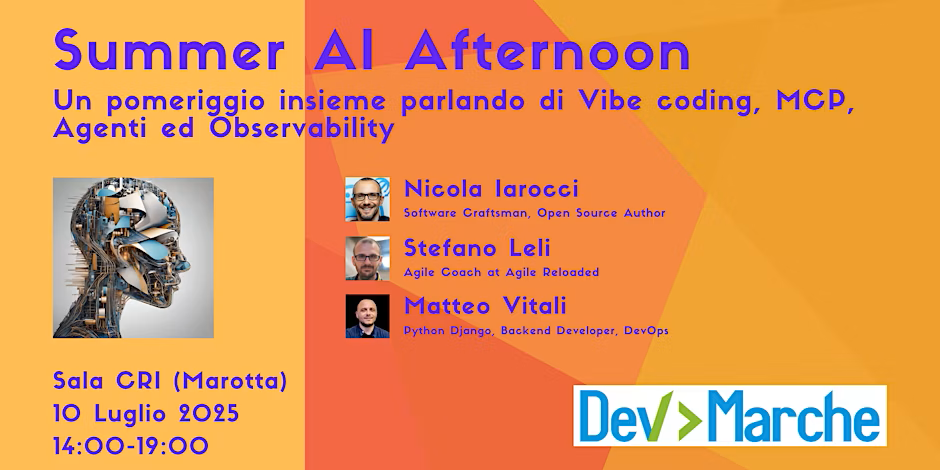 Summer AI Afternoon

Un pomeriggio insieme parlando di Vibe coding, MCP, Agenti ed Observability

Nicola Iarocci
Software Craftsman, Open Source Author

Stefano Leli
Agile Coach at Agile Reloaded

Matteo Vitali
Python Django, Backend Developer, DevOps

Sala CRI (Marotta)
10 Luglio 2025
14:00-19:00

Dev>Marche